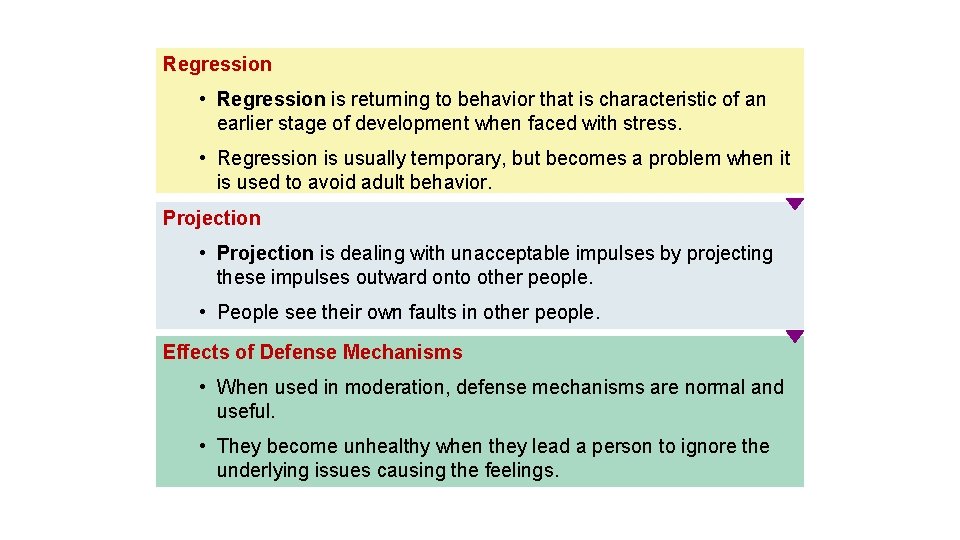 Regression

• Regression is returning to behavior that is characteristic of an earlier stage of development when faced with stress.

• Regression is usually temporary, but becomes a problem when it is used to avoid adult behavior.

Projection

• Projection is dealing with unacceptable impulses by projecting these impulses outward onto other people.

• People see their own faults in other people.

Effects of Defense Mechanisms

• When used in moderation, defense mechanisms are normal and useful.

• They become unhealthy when they lead a person to ignore the underlying issues causing the feelings.